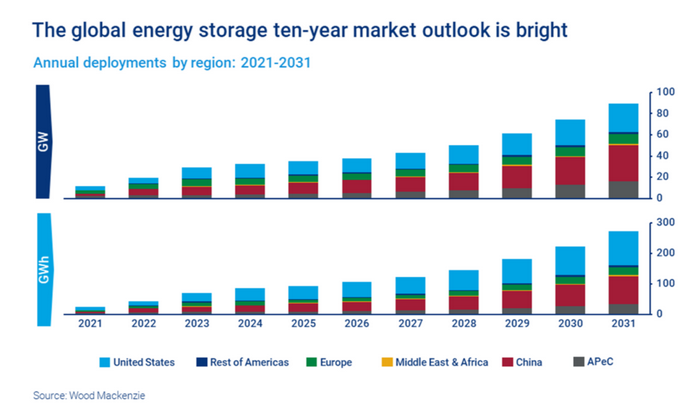 The global energy storage ten-year market outlook is bright

Annual deployments by region: 2021-2031

GW

100
80
60
40
20
0

GWh

300
200
100
0

2021
2022
2023
2024
2025
2026
2027
2028
2029
2030
2031

United States
Rest of Americas
Europe
Middle East & Africa
China
APeC

Source: Wood Mackenzie